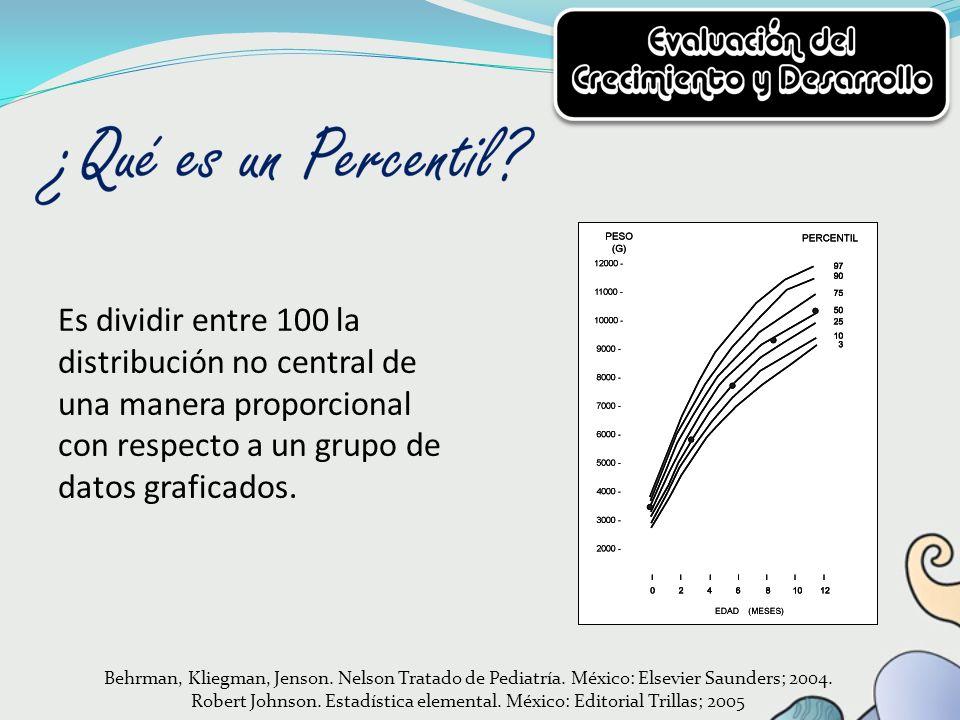 Evaluación del Crecimiento y Desarrollo

¿Qué es un Percentil?

Es dividir entre 100 la distribución no central de una manera proporcional con respecto a un grupo de datos graficados.

PESO (G)

PERCENTIL

12000 -
11000 -
10000 -
9000 -
8000 -
7000 -
6000 -
5000 -
4000 -
3000 -
2000 -

97
90
75
50
25
10
3

0 2 4 6 8 10 12

EDAD (MESES)

Behrman, Kliegman, Jenson. Nelson Tratado de Pediatría. México: Elsevier Saunders; 2004.
Robert Johnson. Estadística elemental. México: Editorial Trillas; 2005